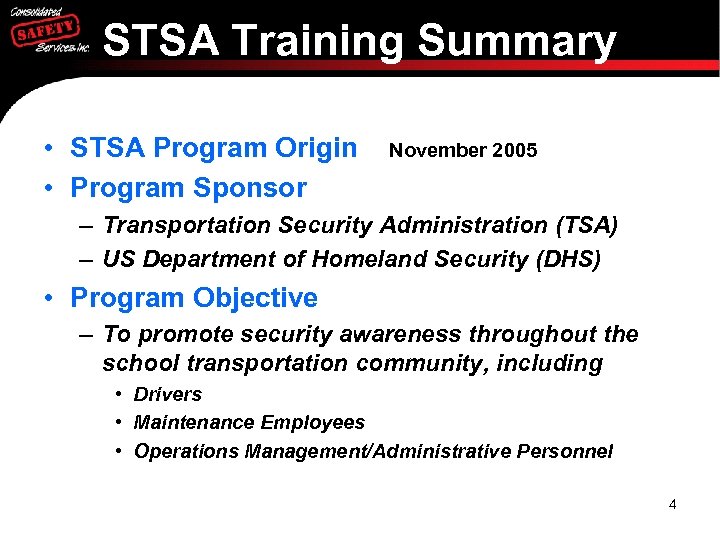 Consolidated SAFETY Services, Inc.

STSA Training Summary

• STSA Program Origin November 2005
• Program Sponsor
– Transportation Security Administration (TSA)
– US Department of Homeland Security (DHS)
• Program Objective
– To promote security awareness throughout the school transportation community, including
• Drivers
• Maintenance Employees
• Operations Management/Administrative Personnel

4